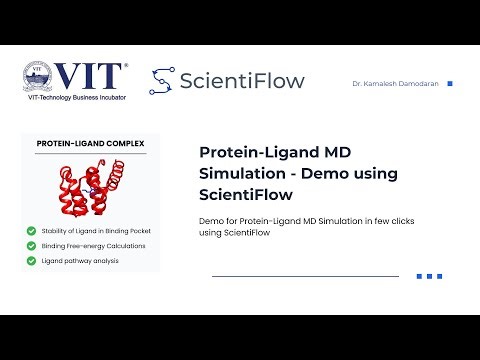 VIT®
VIT-Technology Business Incubator

ScientiFlow

Dr. Kamalesh Damodaran

PROTEIN-LIGAND COMPLEX

Stability of Ligand in Binding Pocket
Binding Free-energy Calculations
Ligand pathway analysis

Protein-Ligand MD Simulation - Demo using ScientiFlow

Demo for Protein-Ligand MD Simulation in few clicks using ScientiFlow